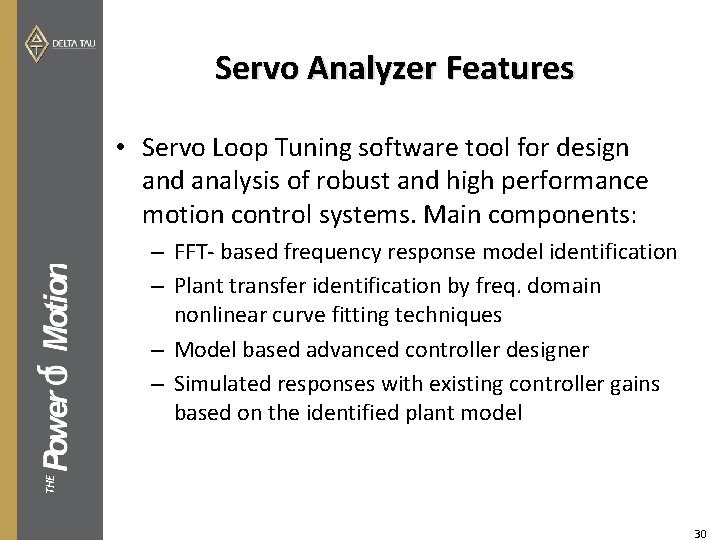 DELTA TAU

THE Power of Motion

Servo Analyzer Features

• Servo Loop Tuning software tool for design and analysis of robust and high performance motion control systems. Main components:
– FFT- based frequency response model identification
– Plant transfer identification by freq. domain nonlinear curve fitting techniques
– Model based advanced controller designer
– Simulated responses with existing controller gains based on the identified plant model

30